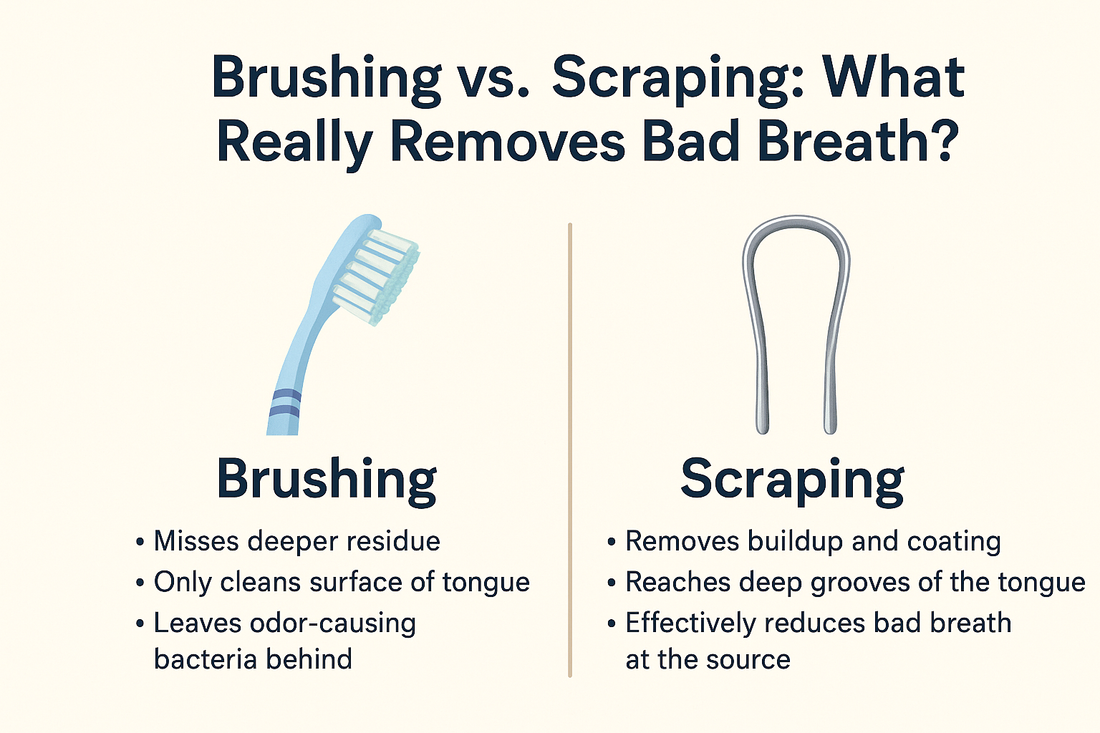 Brushing vs. Scraping: What Really Removes Bad Breath?

Brushing

• Misses deeper residue
• Only cleans surface of tongue
• Leaves odor-causing bacteria behind

Scraping

• Removes buildup and coating
• Reaches deep grooves of the tongue
• Effectively reduces bad breath at the source